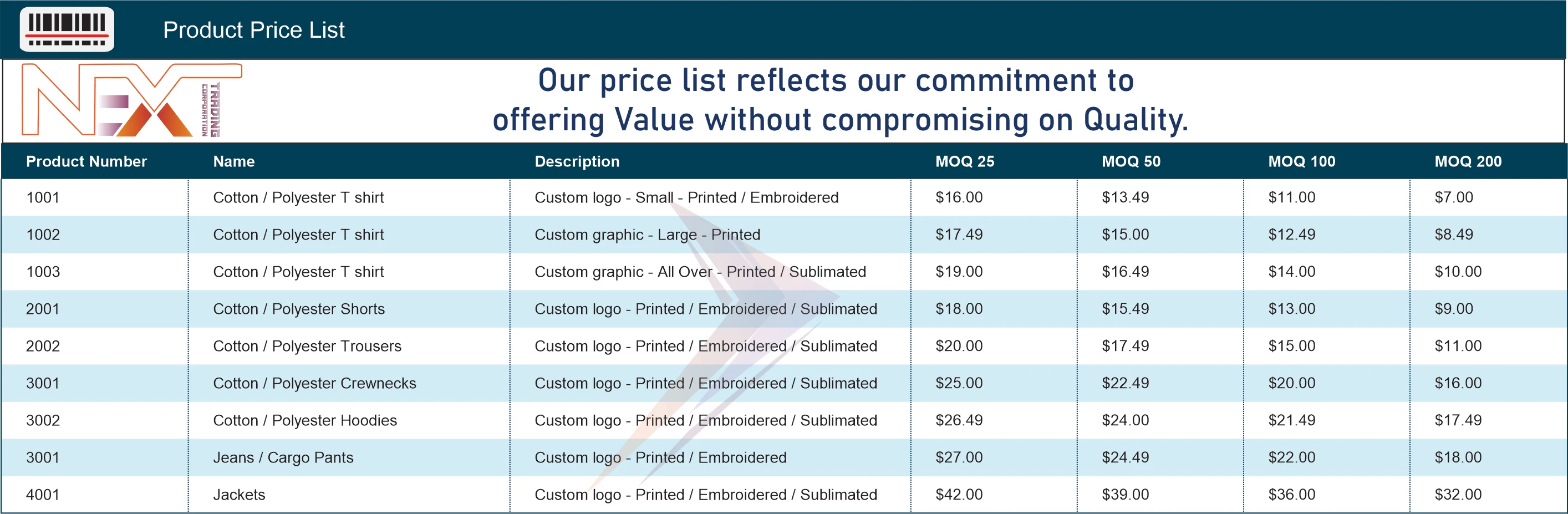 Product Price List

NEXT TRADING CORPORATION

Our price list reflects our commitment to offering Value without compromising on Quality.

| Product Number | Name | Description | MOQ 25 | MOQ 50 | MOQ 100 | MOQ 200 |
|---|---|---|---|---|---|---|
| 1001 | Cotton / Polyester T shirt | Custom logo - Small - Printed / Embroidered | \$16.00 | \$13.49 | \$11.00 | \$7.00 |
| 1002 | Cotton / Polyester T shirt | Custom graphic - Large - Printed | \$17.49 | \$15.00 | \$12.49 | \$8.49 |
| 1003 | Cotton / Polyester T shirt | Custom graphic - All Over - Printed / Sublimated | \$19.00 | \$16.49 | \$14.00 | \$10.00 |
| 2001 | Cotton / Polyester Shorts | Custom logo - Printed / Embroidered / Sublimated | \$18.00 | \$15.49 | \$13.00 | \$9.00 |
| 2002 | Cotton / Polyester Trousers | Custom logo - Printed / Embroidered / Sublimated | \$20.00 | \$17.49 | \$15.00 | \$11.00 |
| 3001 | Cotton / Polyester Crewnecks | Custom logo - Printed / Embroidered / Sublimated | \$25.00 | \$22.49 | \$20.00 | \$16.00 |
| 3002 | Cotton / Polyester Hoodies | Custom logo - Printed / Embroidered / Sublimated | \$26.49 | \$24.00 | \$21.49 | \$17.49 |
| 3001 | Jeans / Cargo Pants | Custom logo - Printed / Embroidered | \$27.00 | \$24.49 | \$22.00 | \$18.00 |
| 4001 | Jackets | Custom logo - Printed / Embroidered / Sublimated | \$42.00 | \$39.00 | \$36.00 | \$32.00 |